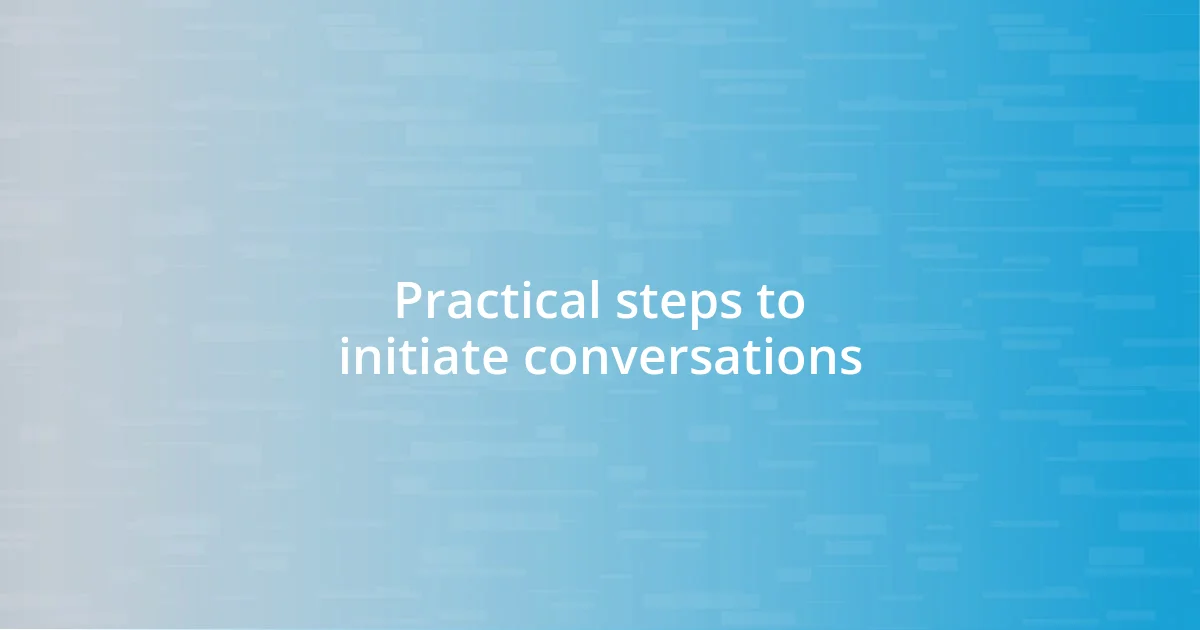 Practical steps to initiate conversations